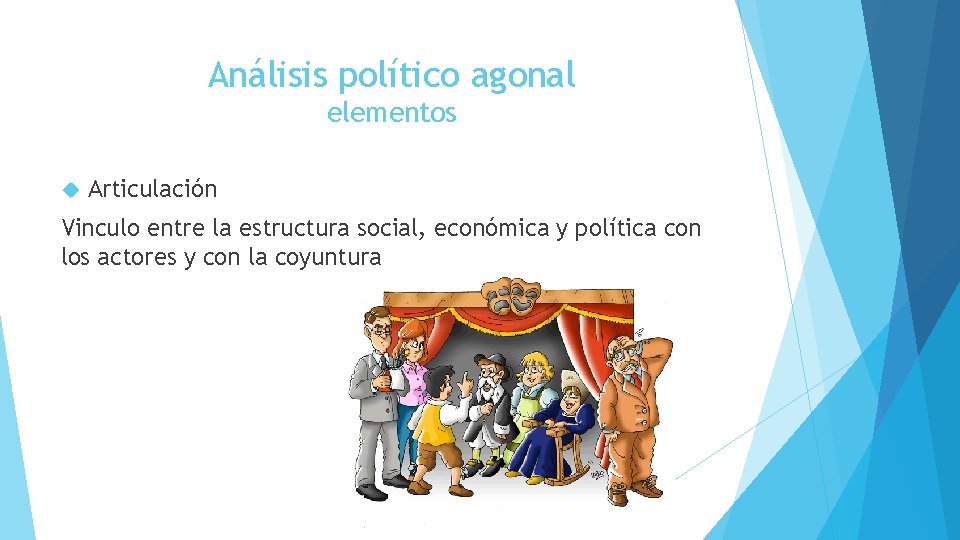 Análisis político agonal
elementos

Articulación

Vinculo entre la estructura social, económica y política con los actores y con la coyuntura